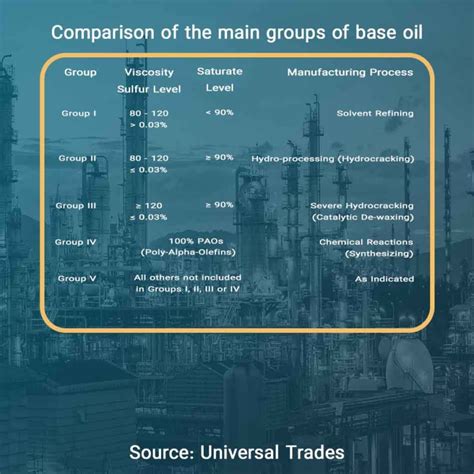 Comparison of the main groups of base oil

| Group | Viscosity Sulfur Level | Saturate Level | Manufacturing Process |
|---|---|---|---|
| Group I | 80 - 120 > 0.03% | < 90% | Solvent Refining |
| Group II | 80 - 120 ≤ 0.03% | ≥ 90% | Hydro-processing (Hydrocracking) |
| Group III | ≥ 120 ≤ 0.03% | ≥ 90% | Severe Hydrocracking (Catalytic De-waxing) |
| Group IV | 100% PAOs (Poly-Alpha-Olefins) | | Chemical Reactions (Synthesizing) |
| Group V | All others not included in Groups I, II, III or IV | | As Indicated |

Source: Universal Trades